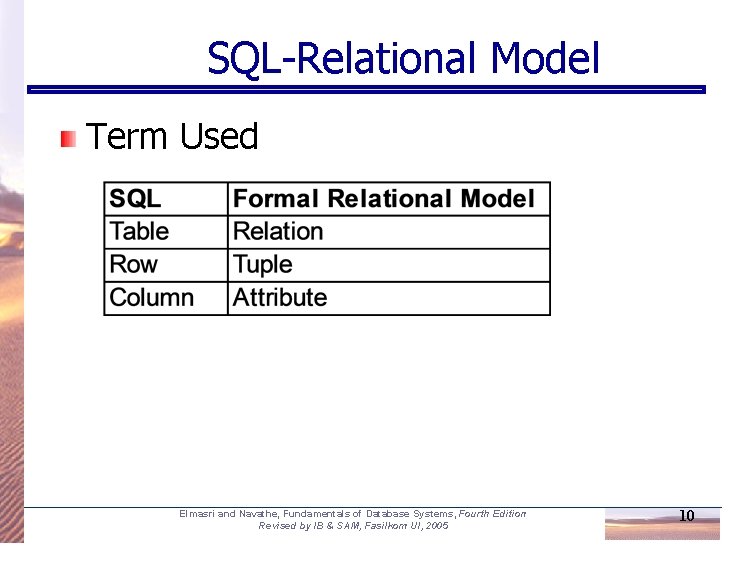 SQL-Relational Model

Term Used

| SQL | Formal Relational Model |
|---|---|
| Table | Relation |
| Row | Tuple |
| Column | Attribute |

Elmasri and Navathe, Fundamentals of Database Systems, Fourth Edition
Revised by IB & SAM, Fasilkom UI, 2005

10